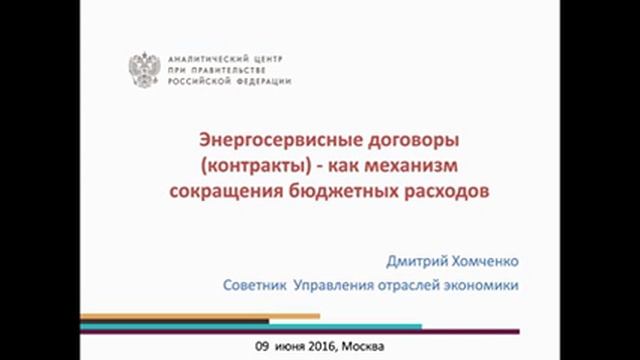 АНАЛИТИЧЕСКИЙ ЦЕНТР
ПРИ ПРАВИТЕЛЬСТВЕ
РОССИЙСКОЙ ФЕДЕРАЦИИ

Энергосервисные договоры (контракты) - как механизм сокращения бюджетных расходов

Дмитрий Хомченко

Советник Управления отраслей экономики

09 июня 2016, Москва